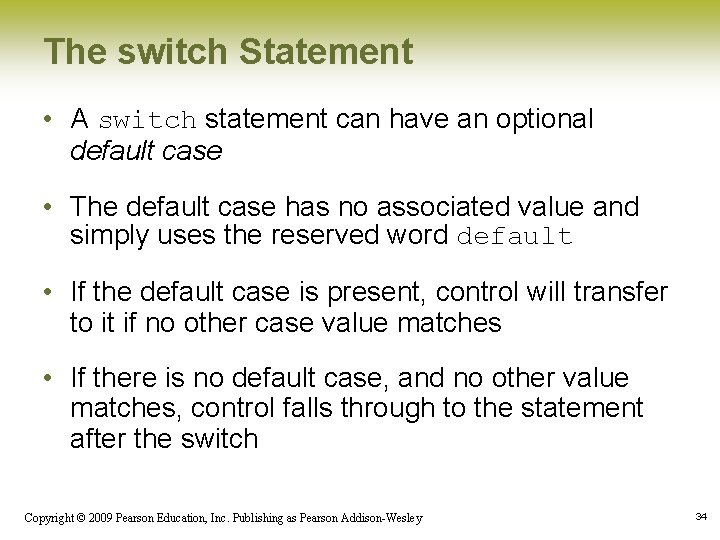 The switch Statement

• A switch statement can have an optional default case

• The default case has no associated value and simply uses the reserved word default

• If the default case is present, control will transfer to it if no other case value matches

• If there is no default case, and no other value matches, control falls through to the statement after the switch

Copyright © 2009 Pearson Education, Inc. Publishing as Pearson Addison-Wesley

34